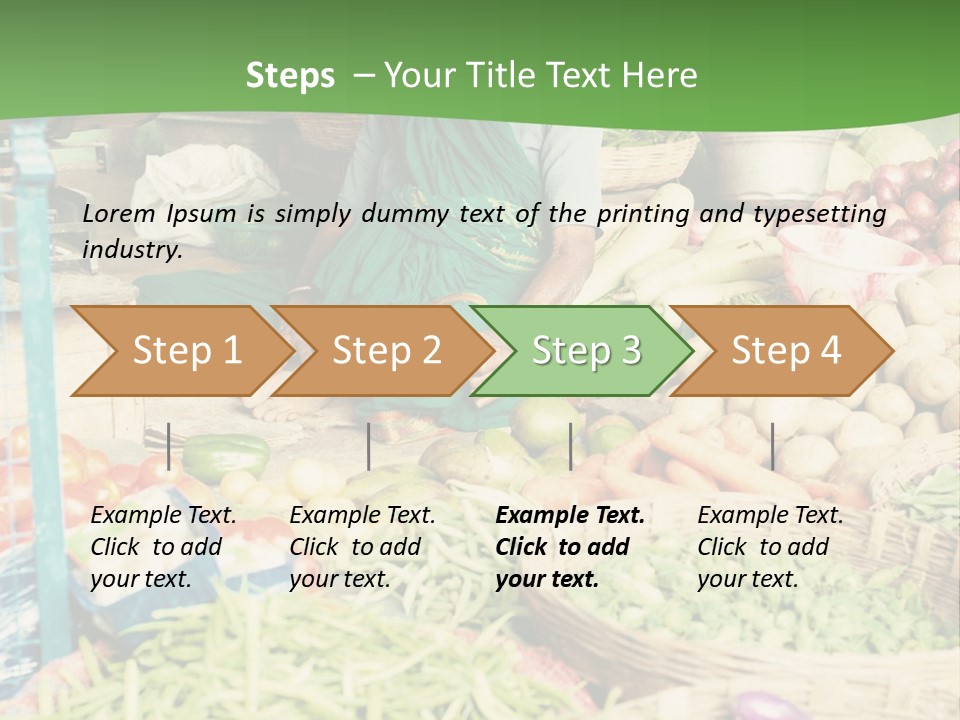 Steps – Your Title Text Here

Lorem Ipsum is simply dummy text of the printing and typesetting industry.

Step 1

Step 2

Step 3

Step 4

Example Text. Click to add your text.

Example Text. Click to add your text.

Example Text. Click to add your text.

Example Text. Click to add your text.